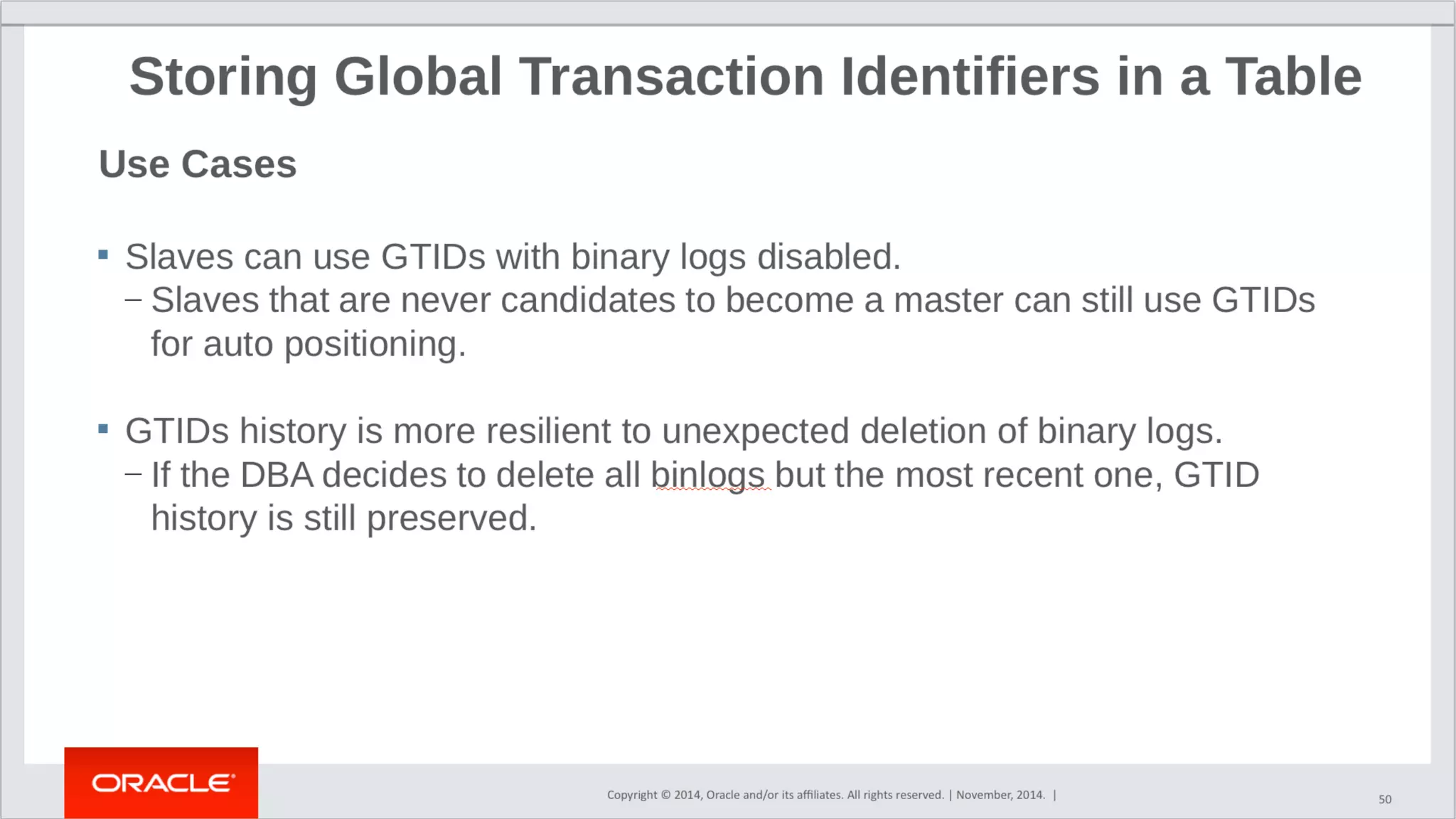 Storing Global Transaction Identifiers in a Table

Use Cases

▪ Slaves can use GTIDs with binary logs disabled.
– Slaves that are never candidates to become a master can still use GTIDs for auto positioning.

▪ GTIDs history is more resilient to unexpected deletion of binary logs.
– If the DBA decides to delete all binlogs but the most recent one, GTID history is still preserved.

ORACLE

Copyright © 2014, Oracle and/or its affiliates. All rights reserved. | November, 2014. |

50